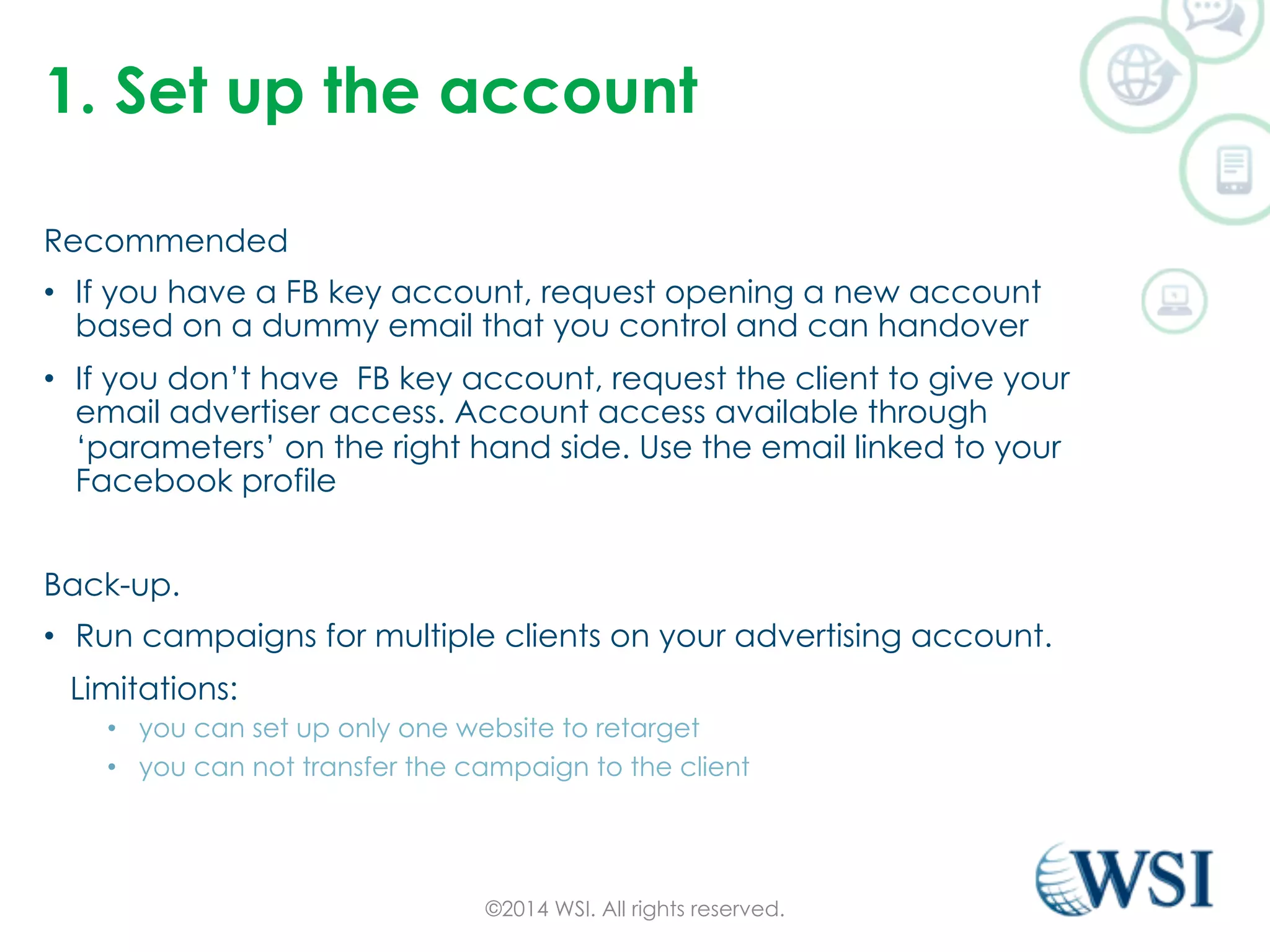 1. Set up the account

Recommended

• If you have a FB key account, request opening a new account based on a dummy email that you control and can handover

• If you don't have FB key account, request the client to give your email advertiser access. Account access available through 'parameters' on the right hand side. Use the email linked to your Facebook profile

Back-up.

• Run campaigns for multiple clients on your advertising account.

Limitations:

• you can set up only one website to retarget
• you can not transfer the campaign to the client

©2014 WSI. All rights reserved.

WSI